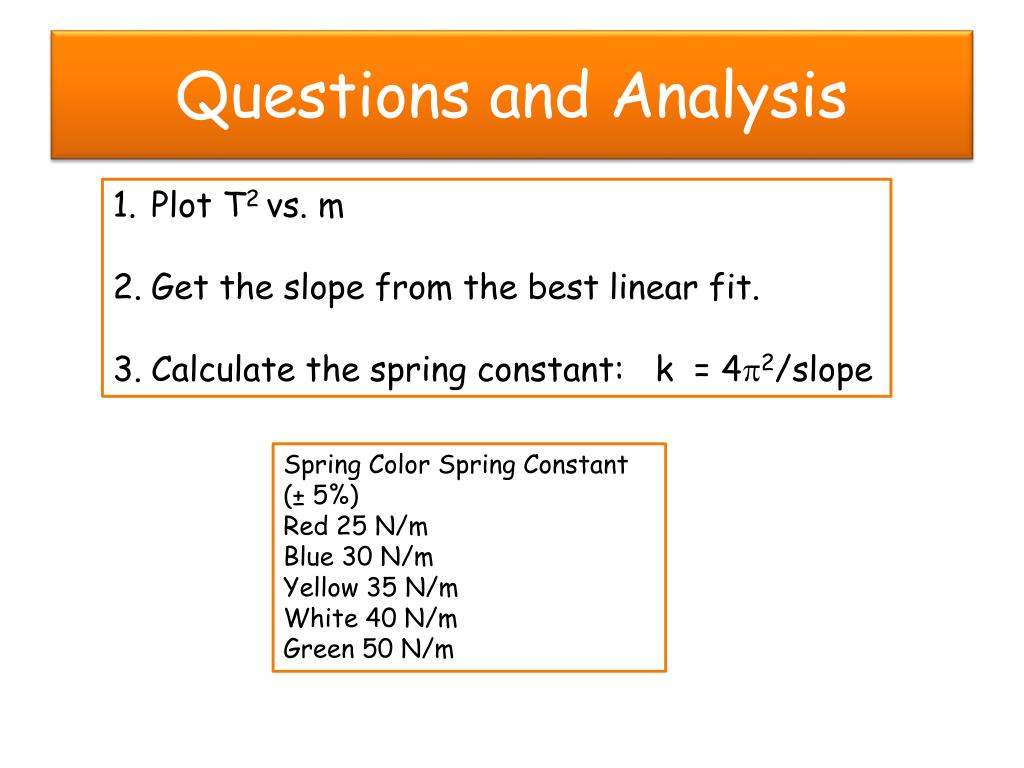 Questions and Analysis

1. Plot $T^2$ vs. m

2. Get the slope from the best linear fit.

3. Calculate the spring constant: k = $4\pi^2$/slope

Spring Color Spring Constant
(± 5%)
Red 25 N/m
Blue 30 N/m
Yellow 35 N/m
White 40 N/m
Green 50 N/m